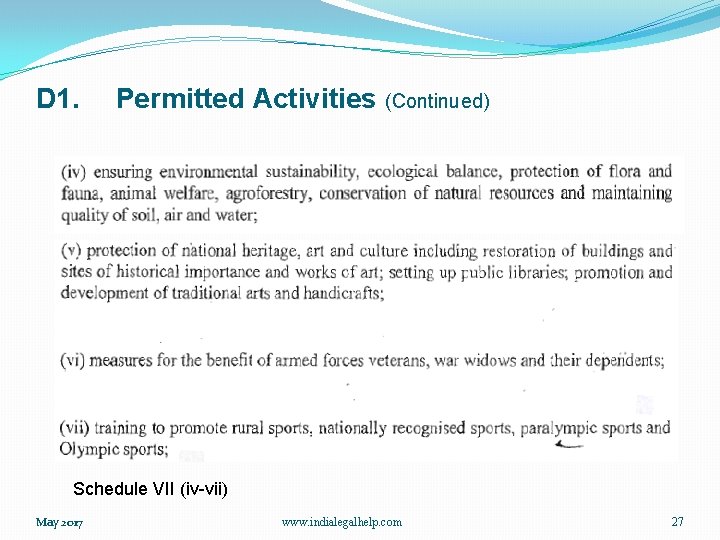 D1. Permitted Activities (Continued)

(iv) ensuring environmental sustainability, ecological balance, protection of flora and fauna, animal welfare, agroforestry, conservation of natural resources and maintaining quality of soil, air and water;

(v) protection of national heritage, art and culture including restoration of buildings and sites of historical importance and works of art; setting up public libraries; promotion and development of traditional arts and handicrafts;

(vi) measures for the benefit of armed forces veterans, war widows and their dependents;

(vii) training to promote rural sports, nationally recognised sports, paralympic sports and Olympic sports;

Schedule VII (iv-vii)

May 2017

www.indialegalhelp.com

27